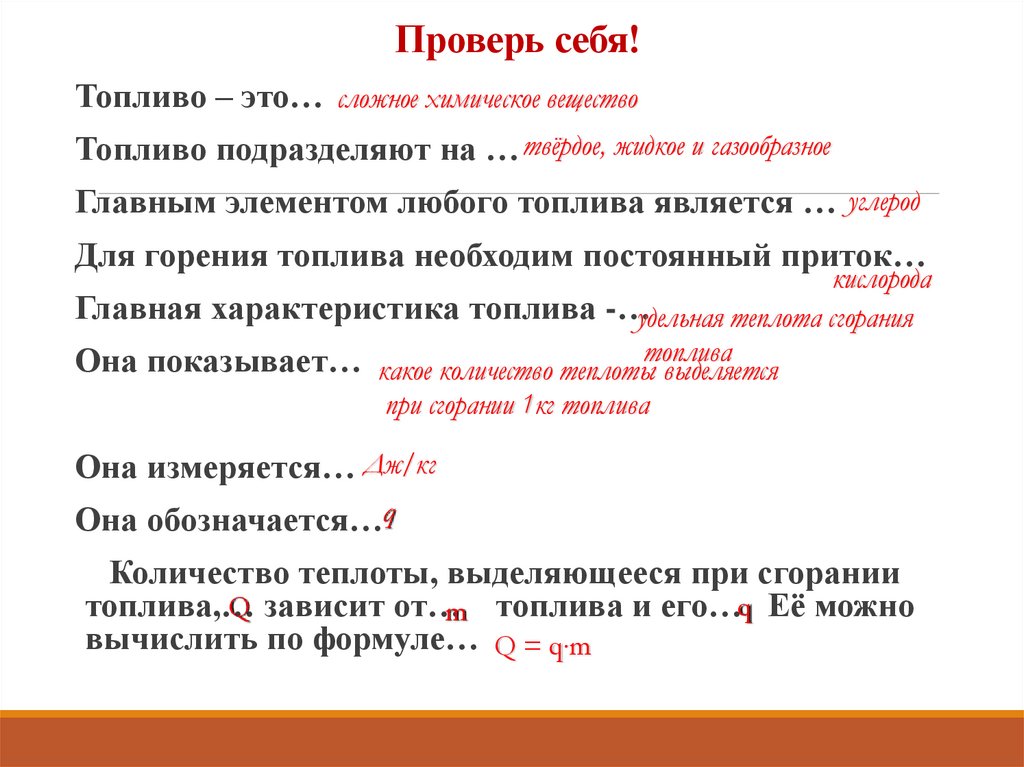 Проверь себя!

Топливо – это… сложное химическое вещество

Топливо подразделяют на … твёрдое, жидкое и газообразное

Главным элементом любого топлива является … углерод

Для горения топлива необходим постоянный приток… кислорода

Главная характеристика топлива -… удельная теплота сгорания топлива

Она показывает… какое количество теплоты выделяется при сгорании 1кг топлива

Она измеряется… Дж/кг

Она обозначается… q

Количество теплоты, выделяющееся при сгорании топлива,.. Q зависит от… m топлива и его… q Её можно вычислить по формуле… $Q = q \cdot m$